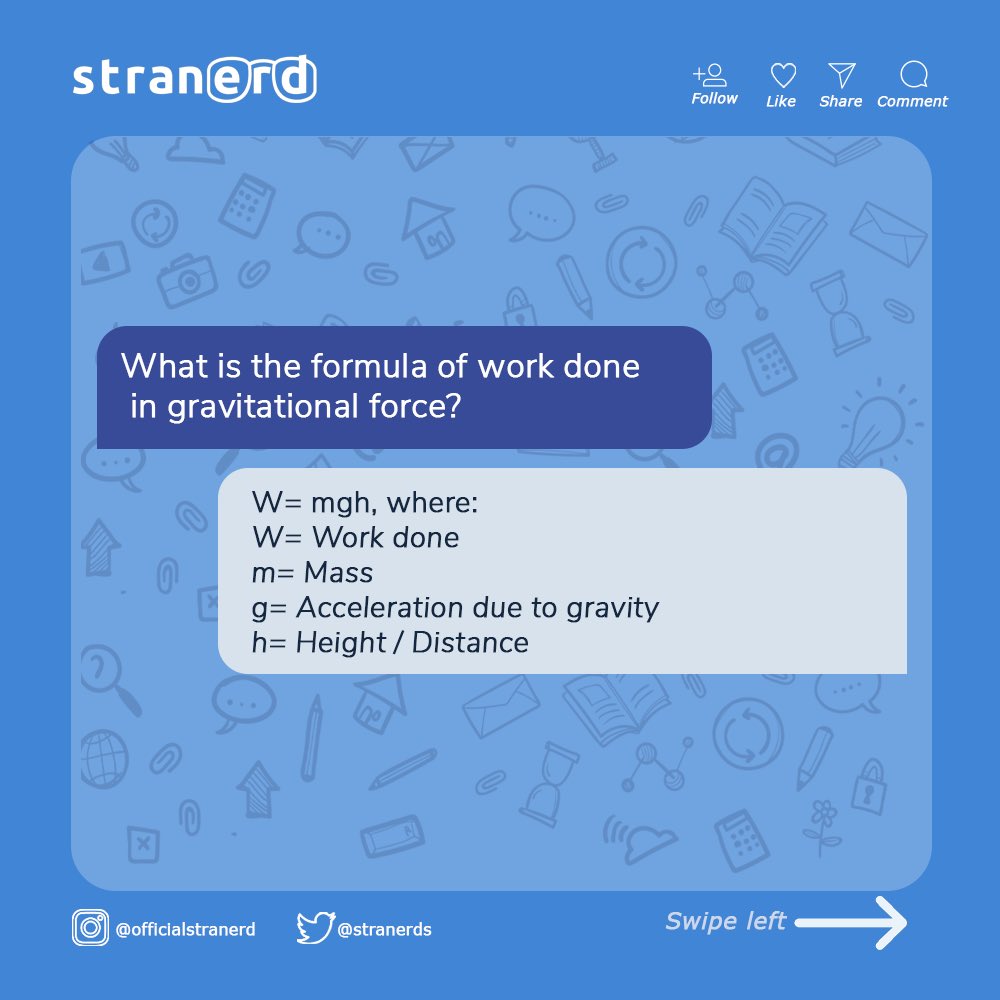 stranerd

Follow Like Share Comment

What is the formula of work done in gravitational force?

W= mgh, where:
W= Work done
m= Mass
g= Acceleration due to gravity
h= Height / Distance

@officialstranerd @stranerds

Swipe left